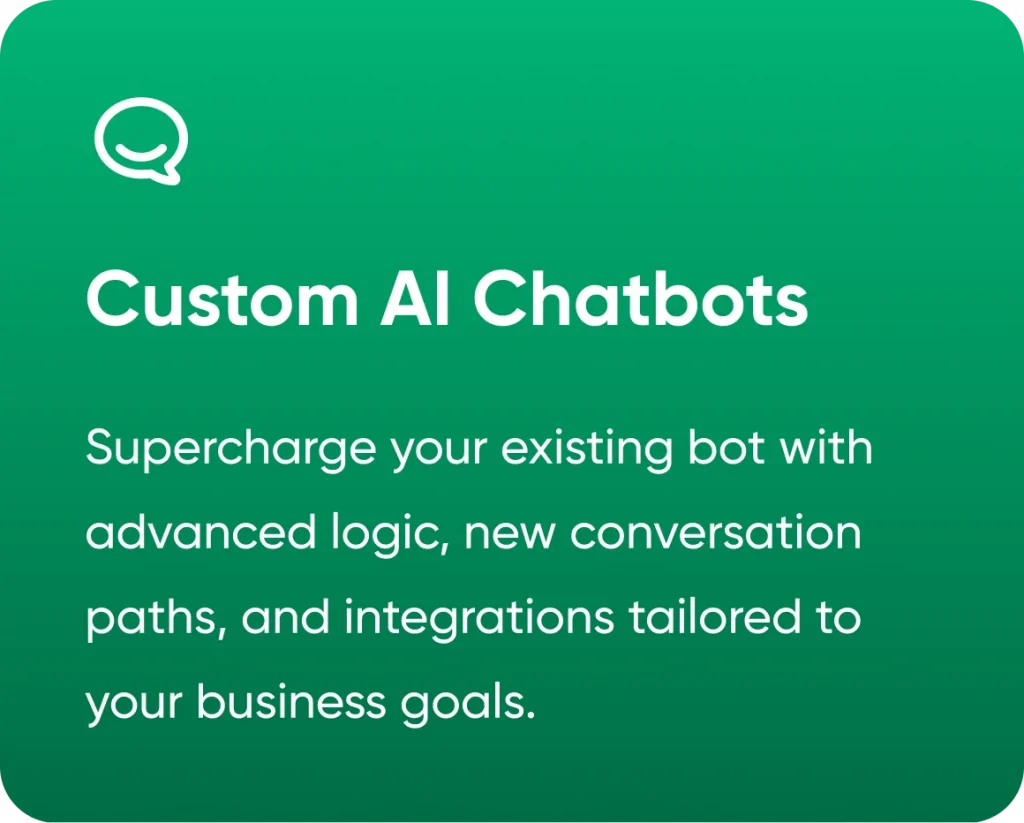 Custom AI Chatbots

Supercharge your existing bot with advanced logic, new conversation paths, and integrations tailored to your business goals.